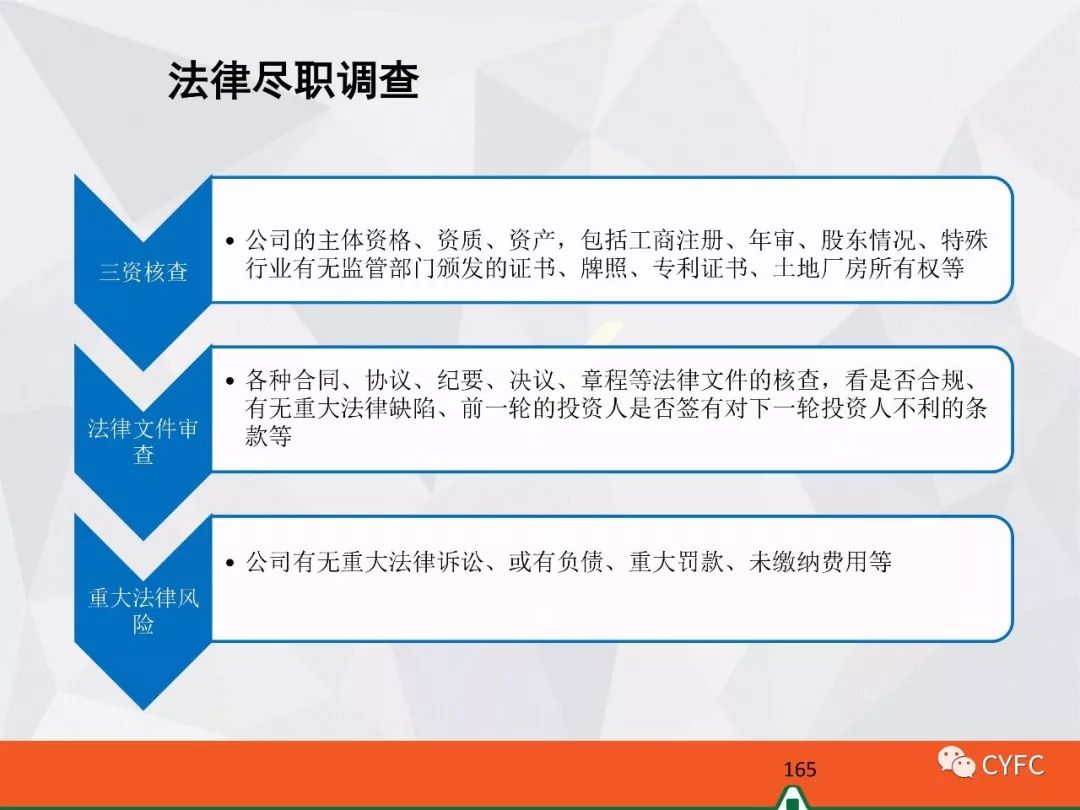 法律尽职调查

三资核查

• 公司的主体资格、资质、资产，包括工商注册、年审、股东情况、特殊行业有无监管部门颁发的证书、牌照、专利证书、土地厂房所有权等

法律文件审查

• 各种合同、协议、纪要、决议、章程等法律文件的核查，看是否合规、有无重大法律缺陷、前一轮的投资人是否签有对下一轮投资人不利的条款等

重大法律风险

• 公司有无重大法律诉讼、或有负债、重大罚款、未缴纳费用等

165

CYFC